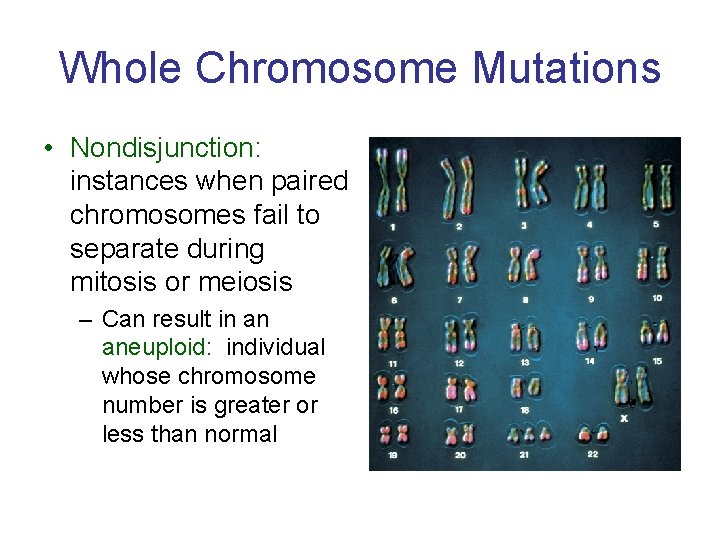 Whole Chromosome Mutations

• Nondisjunction: instances when paired chromosomes fail to separate during mitosis or meiosis

– Can result in an aneuploid: individual whose chromosome number is greater or less than normal

1 2 3 4 5
6 7 8 9 10
11 12 13 14 15
16 17 18 X
19 20 21 22